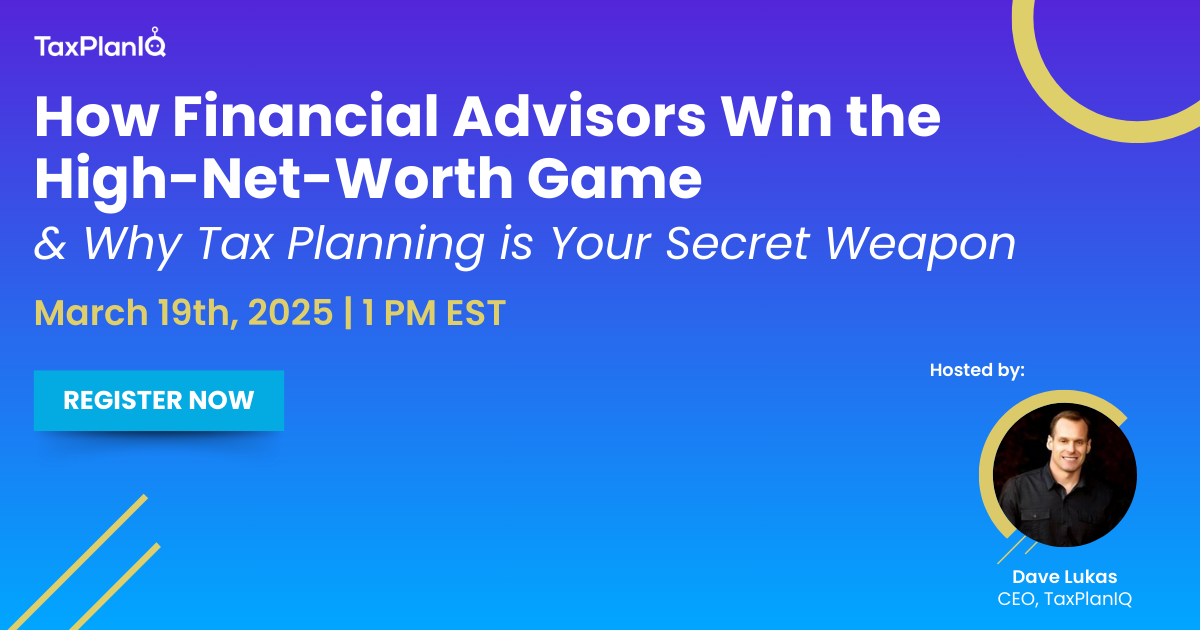 TaxPlanIQ

How Financial Advisors Win the High-Net-Worth Game

& Why Tax Planning is Your Secret Weapon

March 19th, 2025 | 1 PM EST

REGISTER NOW

Hosted by:

Dave Lukas
CEO, TaxPlanIQ